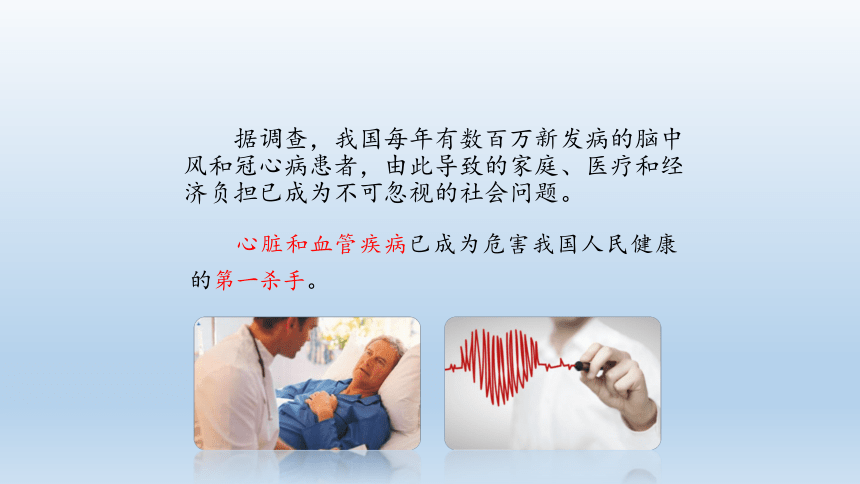 据调查，我国每年有数百万新发病的脑中风和冠心病患者，由此导致的家庭、医疗和经济负担已成为不可忽视的社会问题。

心脏和血管疾病已成为危害我国人民健康的第一杀手。